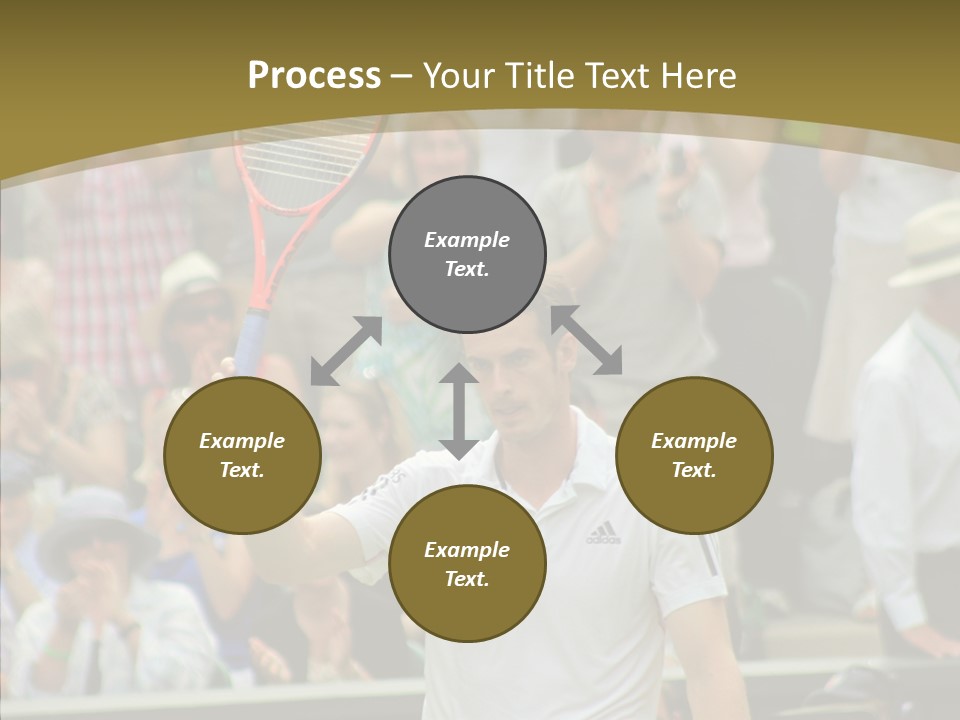 Process – Your Title Text Here

Example Text.

Example Text.

Example Text.

Example Text.

adidas